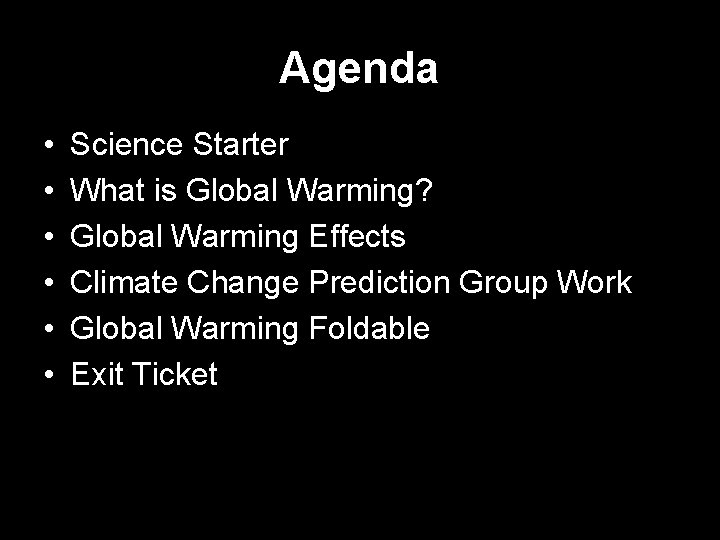 Agenda

• Science Starter
• What is Global Warming?
• Global Warming Effects
• Climate Change Prediction Group Work
• Global Warming Foldable
• Exit Ticket